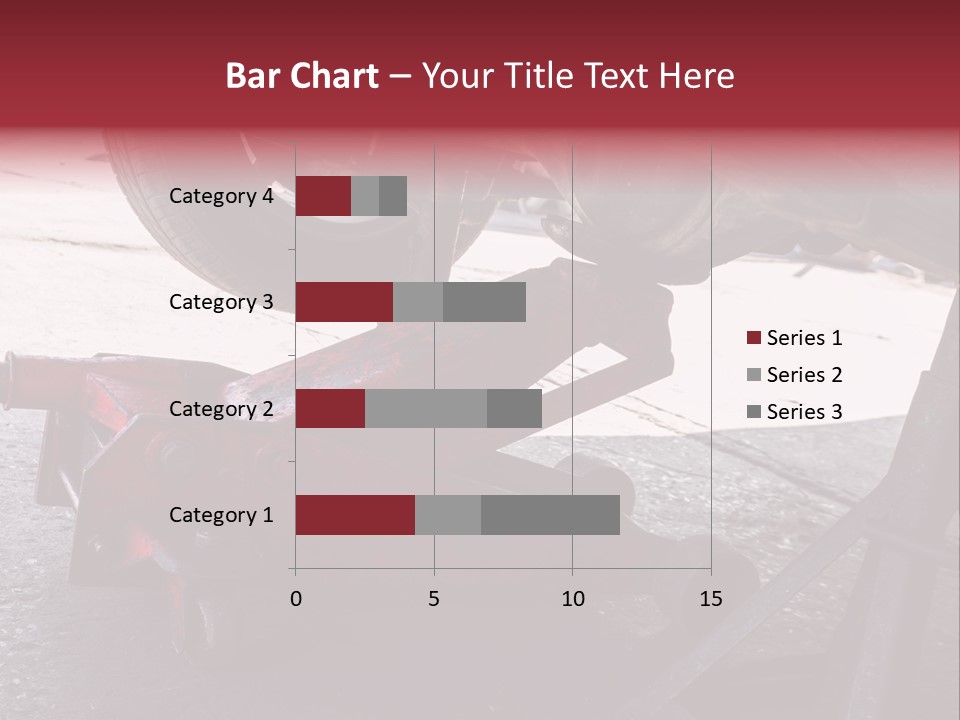 Bar Chart – Your Title Text Here

Category 4
Category 3
Category 2
Category 1

0
5
10
15

Series 1
Series 2
Series 3